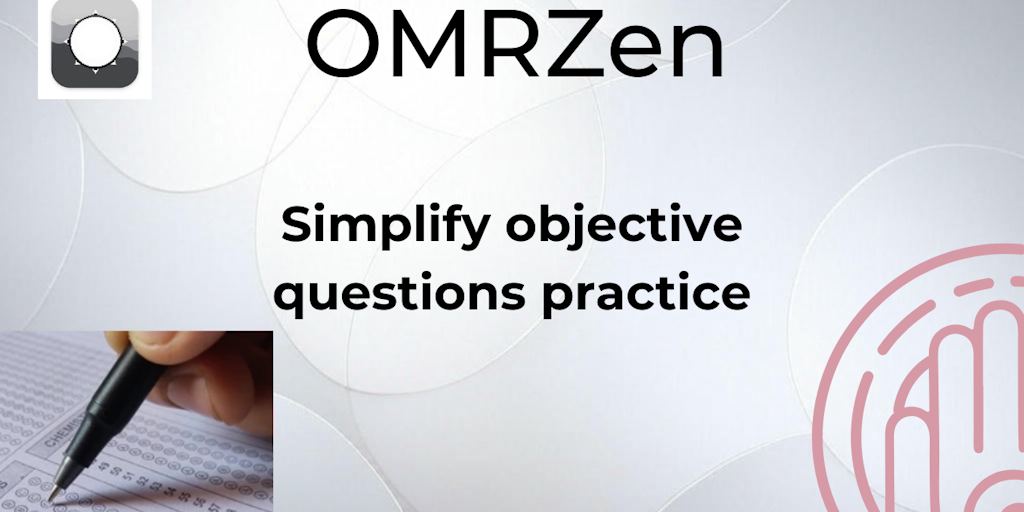 OMRZen

Simplify objective questions practice